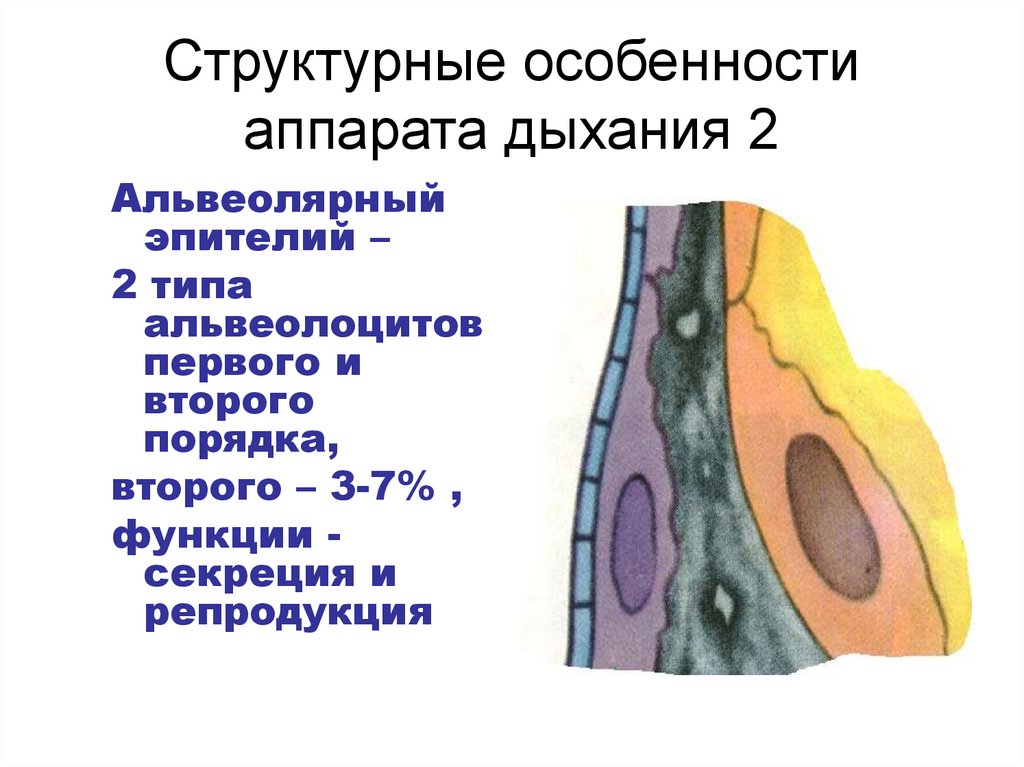 Структурные особенности аппарата дыхания 2

Альвеолярный эпителий –

2 типа альвеолоцитов первого и второго порядка,

второго – 3-7% ,

функции - секреция и репродукция